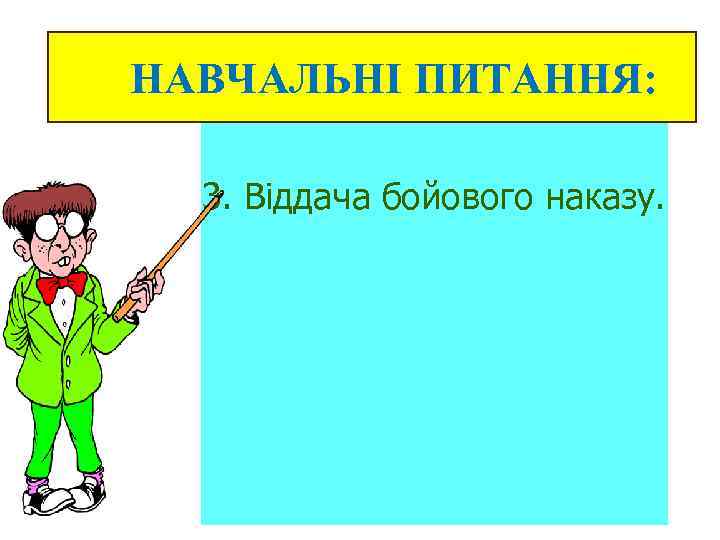 НАВЧАЛЬНІ ПИТАННЯ:

3. Віддача бойового наказу.